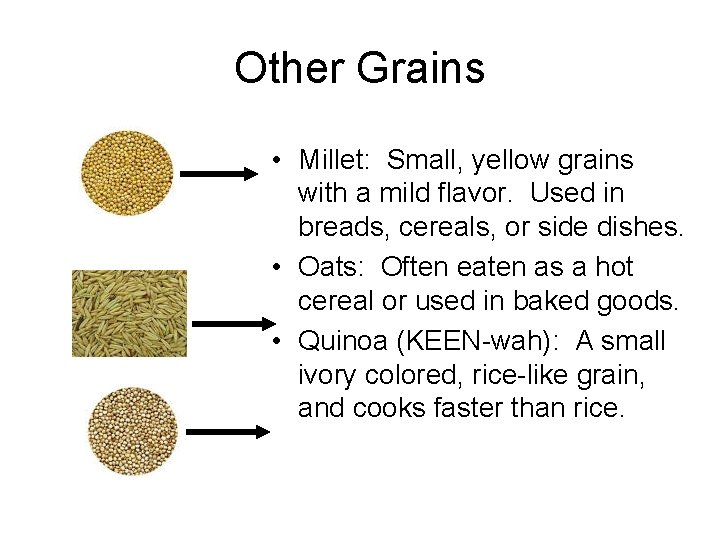 Other Grains

• Millet: Small, yellow grains with a mild flavor. Used in breads, cereals, or side dishes.
• Oats: Often eaten as a hot cereal or used in baked goods.
• Quinoa (KEEN-wah): A small ivory colored, rice-like grain, and cooks faster than rice.